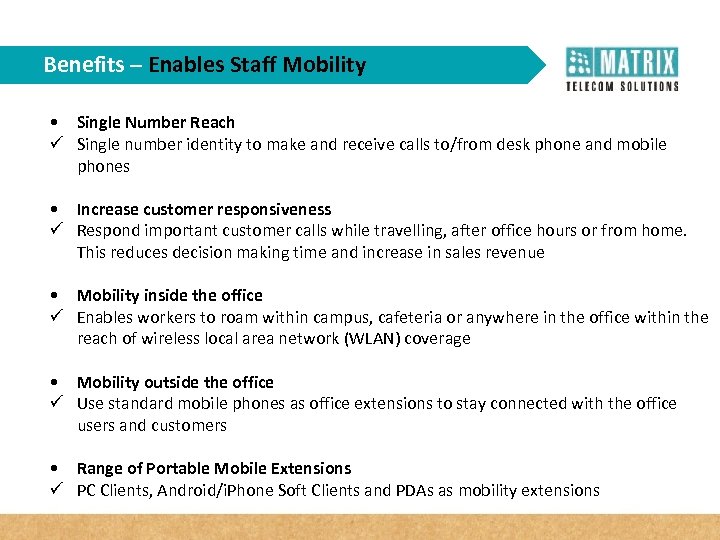 Benefits – Enables Staff Mobility

MATRIX
TELECOM SOLUTIONS

• Single Number Reach
✓ Single number identity to make and receive calls to/from desk phone and mobile phones

• Increase customer responsiveness
✓ Respond important customer calls while travelling, after office hours or from home. This reduces decision making time and increase in sales revenue

• Mobility inside the office
✓ Enables workers to roam within campus, cafeteria or anywhere in the office within the reach of wireless local area network (WLAN) coverage

• Mobility outside the office
✓ Use standard mobile phones as office extensions to stay connected with the office users and customers

• Range of Portable Mobile Extensions
✓ PC Clients, Android/iPhone Soft Clients and PDAs as mobility extensions